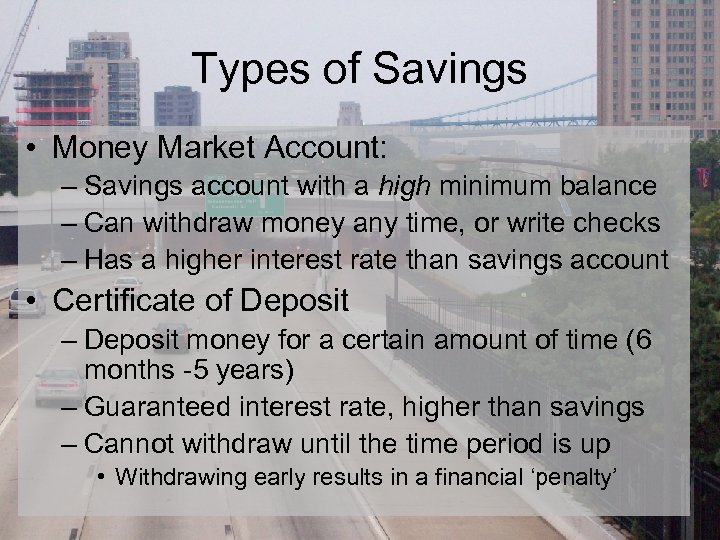 Types of Savings

• Money Market Account:
– Savings account with a high minimum balance
– Can withdraw money any time, or write checks
– Has a higher interest rate than savings account

• Certificate of Deposit
– Deposit money for a certain amount of time (6 months -5 years)
– Guaranteed interest rate, higher than savings
– Cannot withdraw until the time period is up
• Withdrawing early results in a financial ‘penalty’